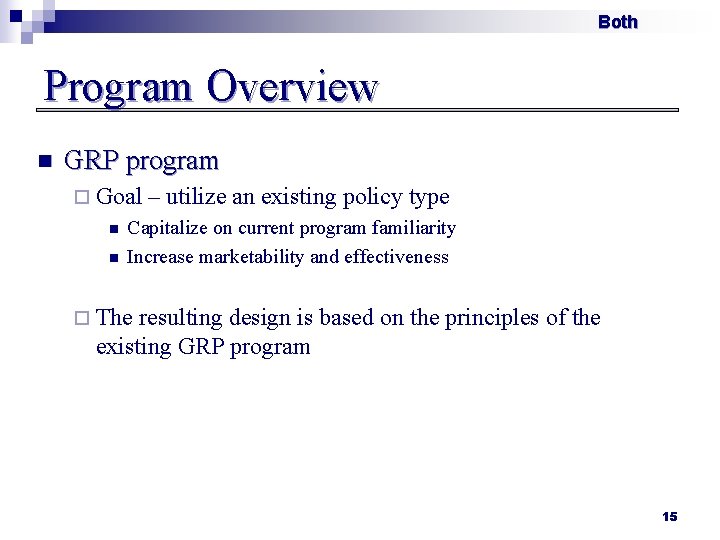 Both

Program Overview

GRP program

Goal – utilize an existing policy type

Capitalize on current program familiarity

Increase marketability and effectiveness

The resulting design is based on the principles of the existing GRP program

15